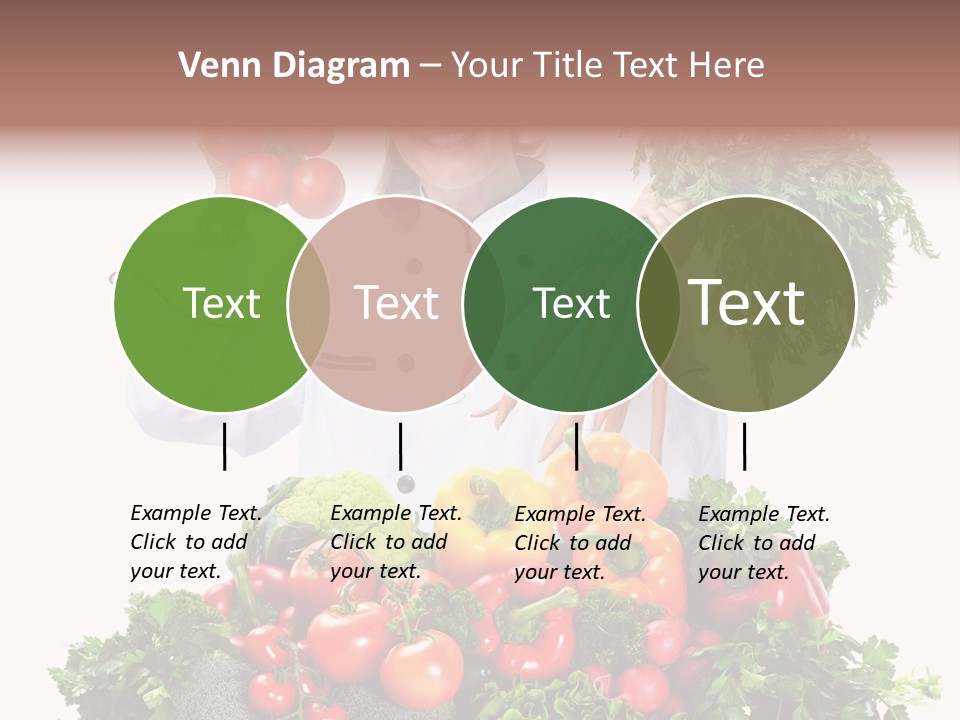 Venn Diagram – Your Title Text Here

Text

Text

Text

Text

Example Text. Click to add your text.

Example Text. Click to add your text.

Example Text. Click to add your text.

Example Text. Click to add your text.